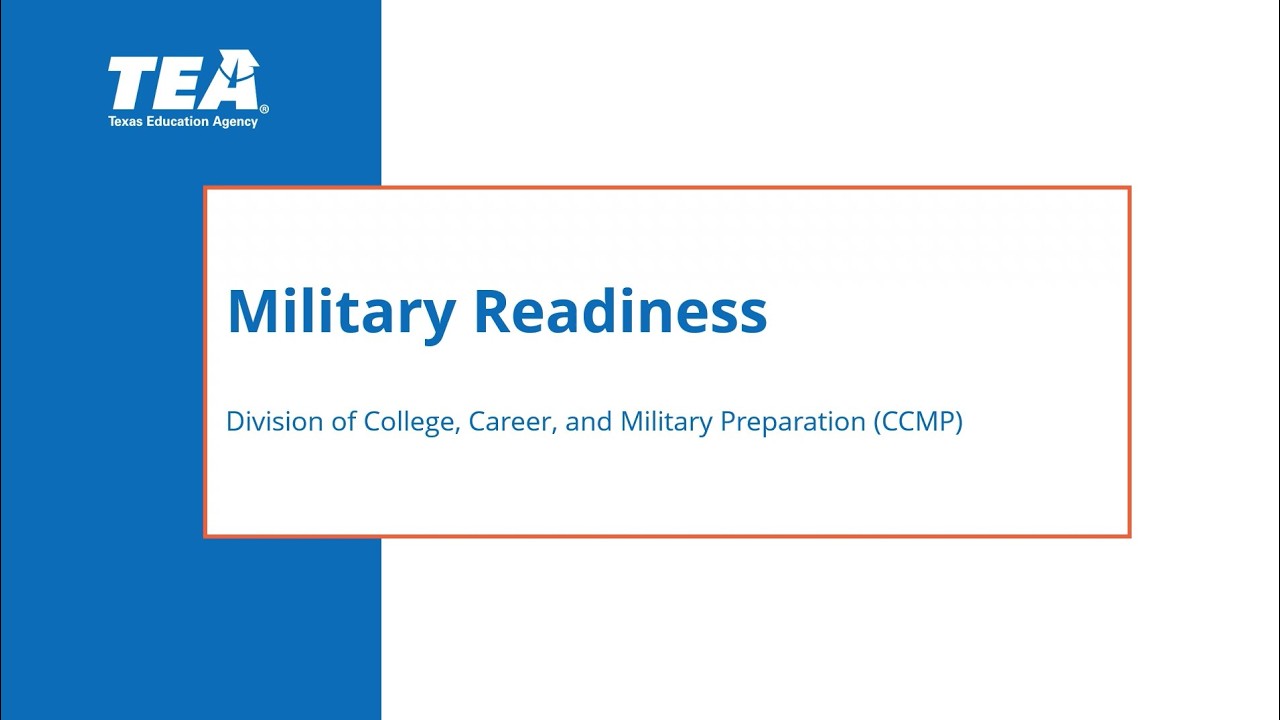 TEA®
Texas Education Agency

Military Readiness

Division of College, Career, and Military Preparation (CCMP)